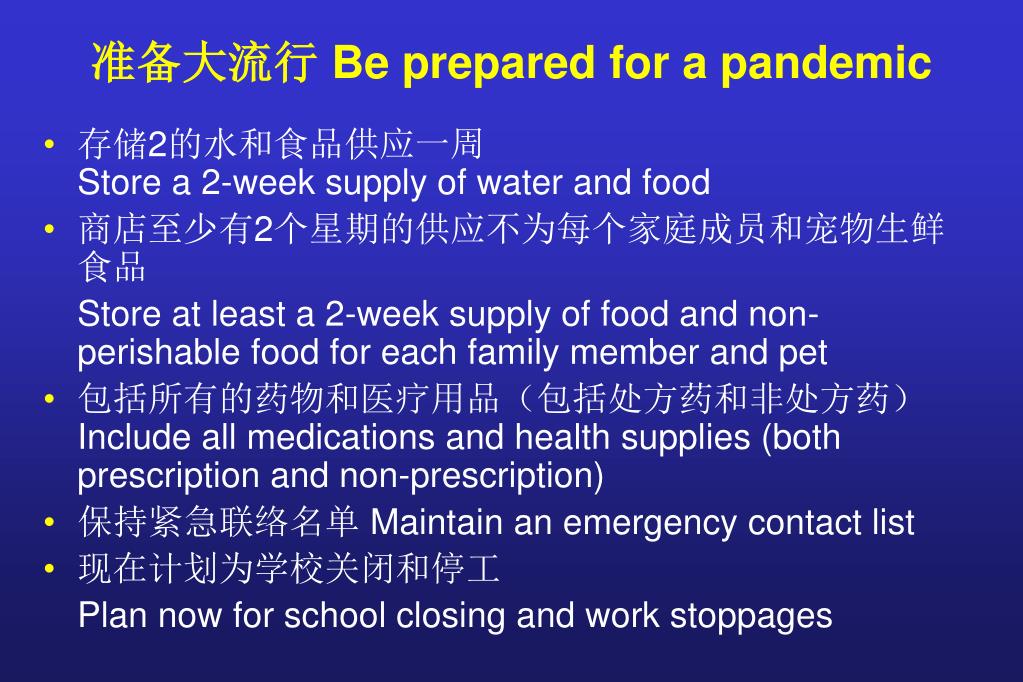 准备大流行 Be prepared for a pandemic

• 存储2的水和食品供应一周
Store a 2-week supply of water and food

• 商店至少有2个星期的供应不为每个家庭成员和宠物生鲜食品
Store at least a 2-week supply of food and non-perishable food for each family member and pet

• 包括所有的药物和医疗用品（包括处方药和非处方药）
Include all medications and health supplies (both prescription and non-prescription)

• 保持紧急联络名单 Maintain an emergency contact list

• 现在计划为学校关闭和停工
Plan now for school closing and work stoppages